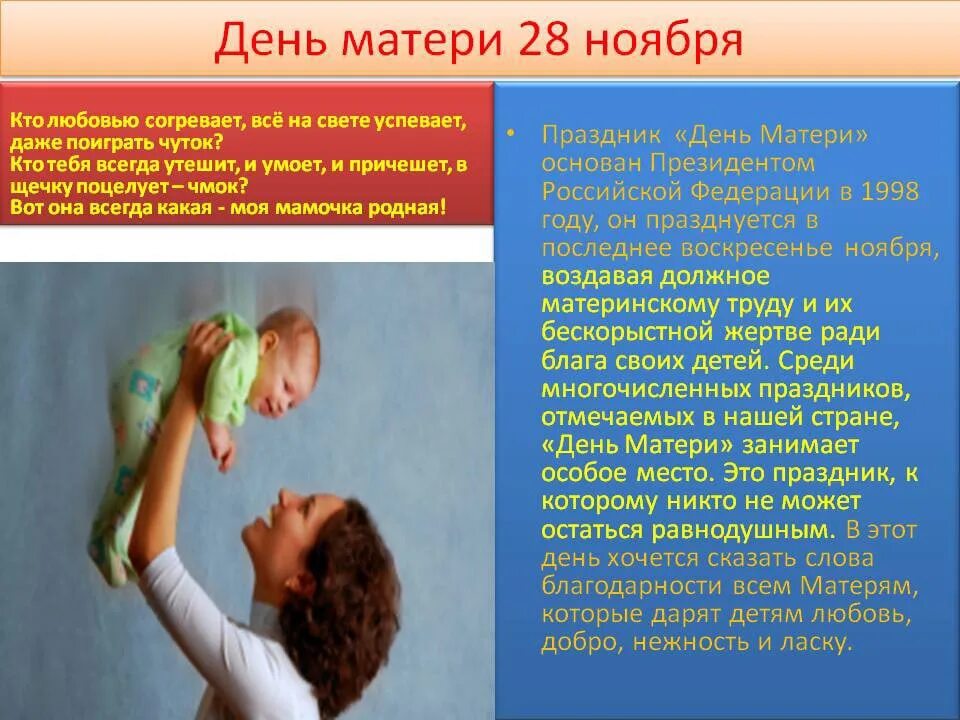 День матери 28 ноября

Кто любовью согревает, всё на свете успевает, даже поиграть чуток?
Кто тебя всегда утешит, и умоет, и причешет, в щечку поцелует – чмок?
Вот она всегда какая - моя мамочка родная!

• Праздник «День Матери» основан Президентом Российской Федерации в 1998 году, он празднуется в последнее воскресенье ноября, воздавая должное материнскому труду и их бескорыстной жертве ради блага своих детей. Среди многочисленных праздников, отмечаемых в нашей стране, «День Матери» занимает особое место. Это праздник, к которому никто не может остаться равнодушным. В этот день хочется сказать слова благодарности всем Матерям, которые дарят детям любовь, добро, нежность и ласку.